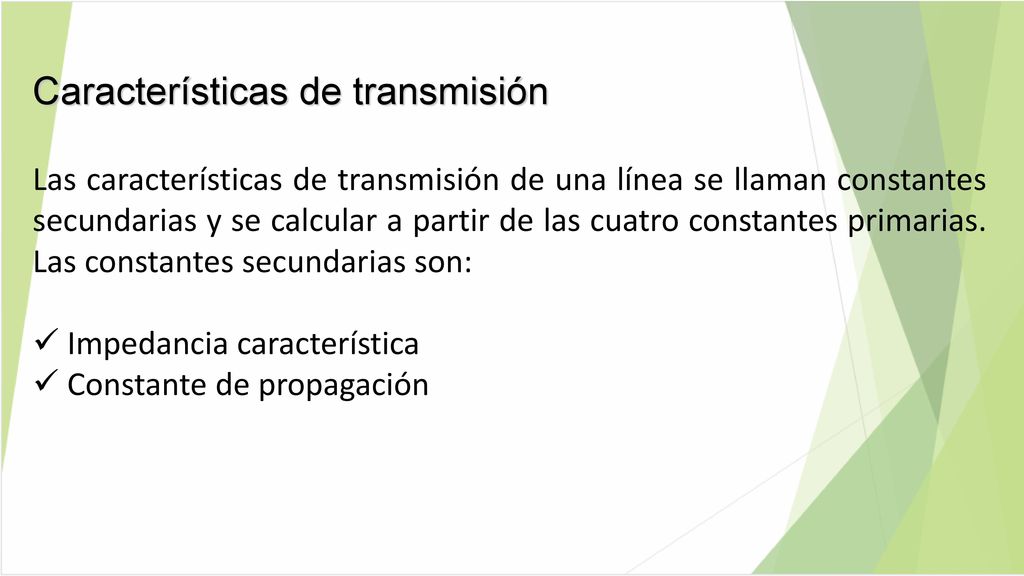 Características de transmisión

Las características de transmisión de una línea se llaman constantes secundarias y se calcular a partir de las cuatro constantes primarias. Las constantes secundarias son:

✓ Impedancia característica
✓ Constante de propagación